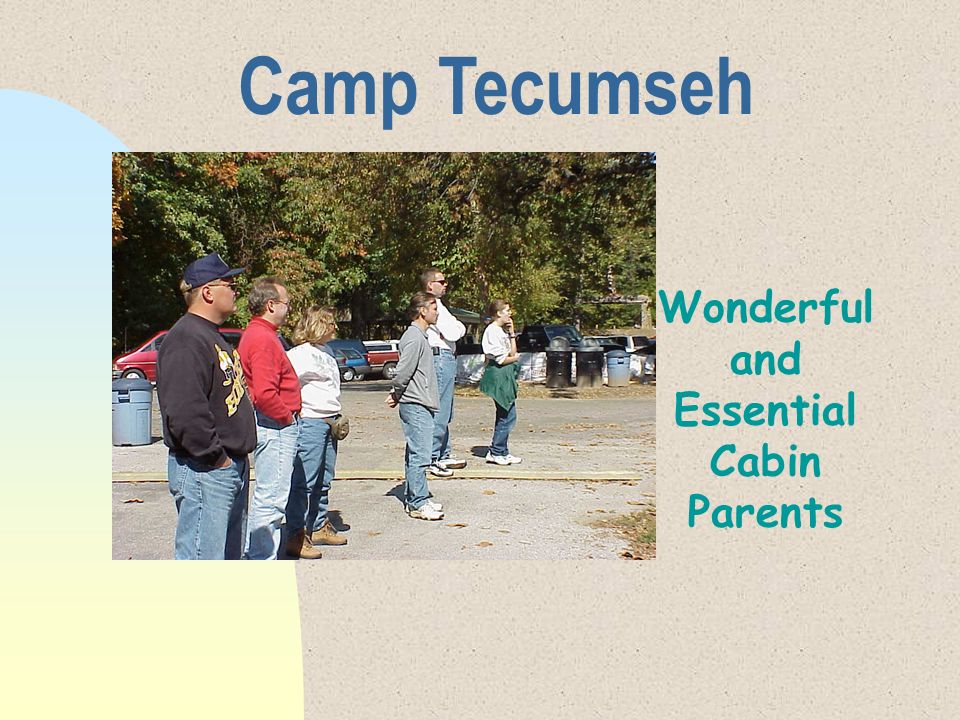 Camp Tecumseh

Wonderful and Essential Cabin Parents